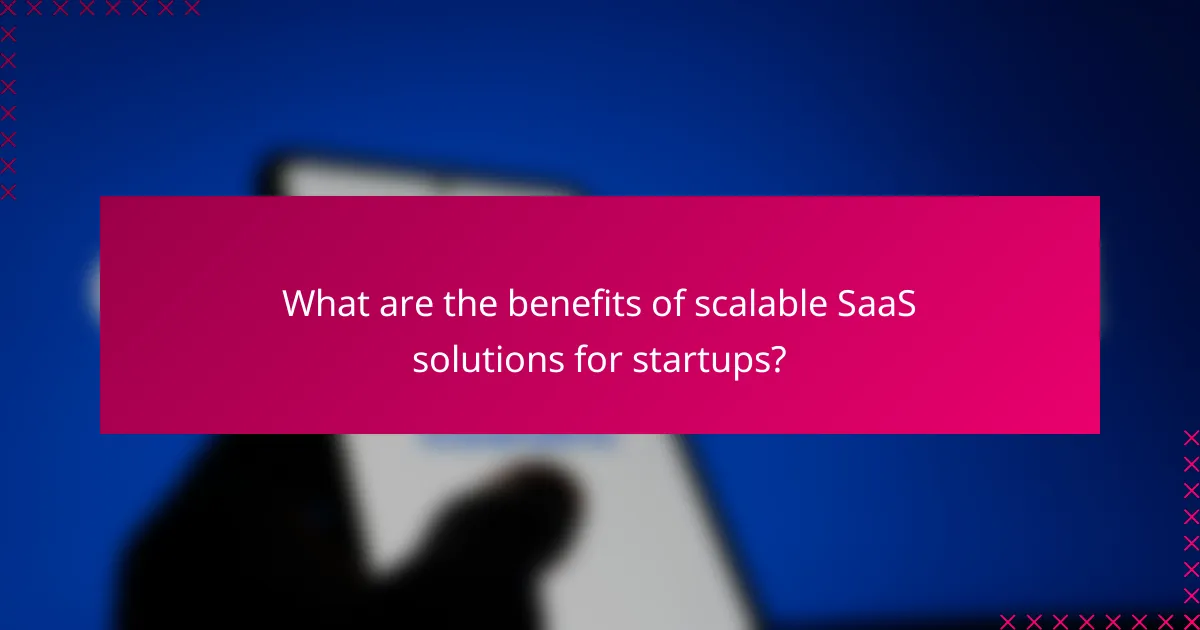 What are the benefits of scalable SaaS solutions for startups?